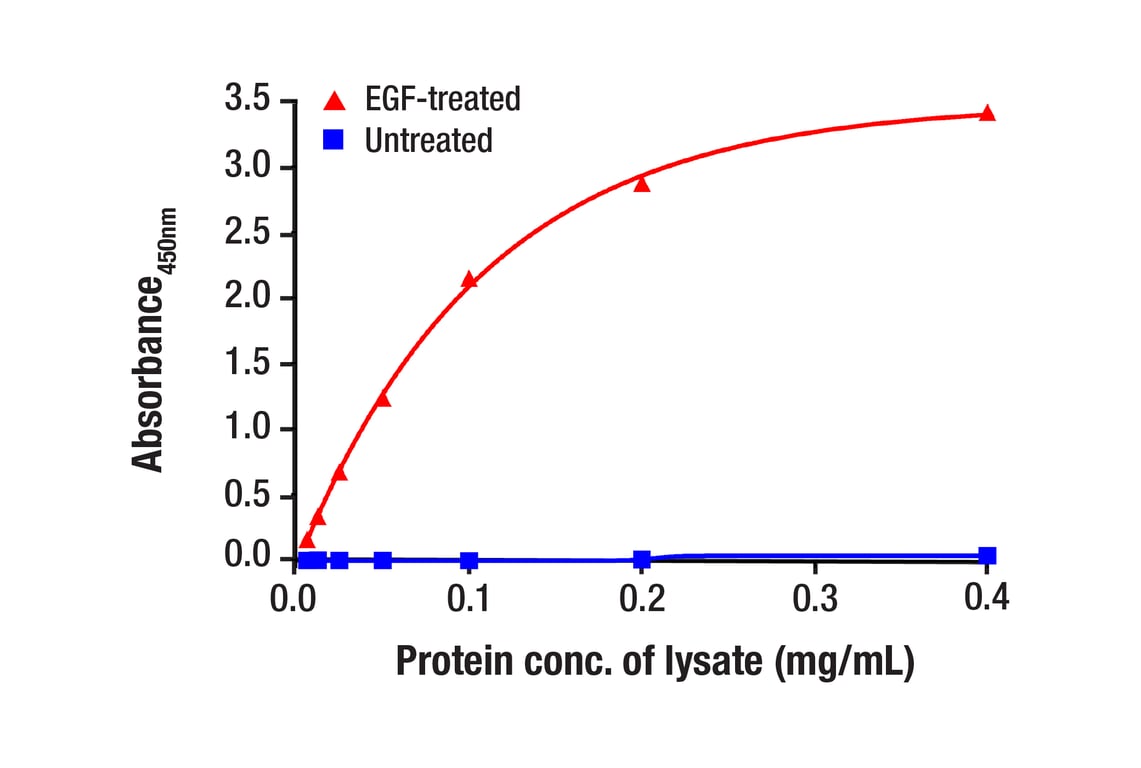 EGF-treated
Untreated

Absorbance$_{450nm}$

3.5
3.0
2.5
2.0
1.5
1.0
0.5
0.0

0.0
0.1
0.2
0.3
0.4

Protein conc. of lysate (mg/mL)